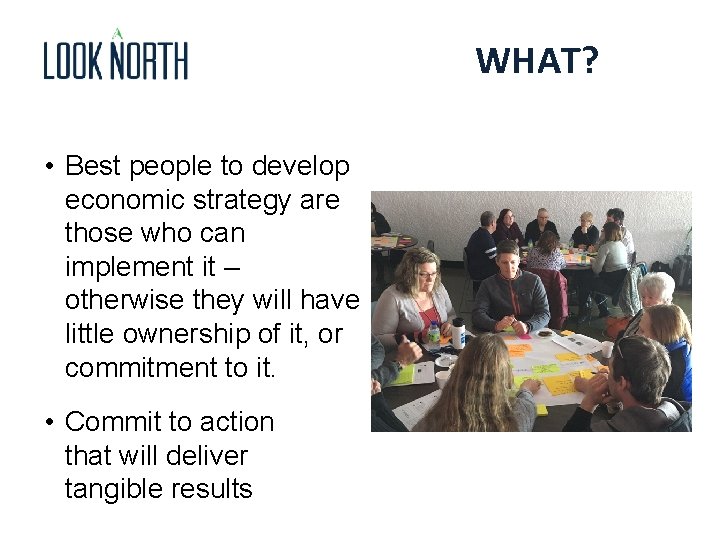 LOOK NORTH

WHAT?

• Best people to develop economic strategy are those who can implement it – otherwise they will have little ownership of it, or commitment to it.

• Commit to action that will deliver tangible results